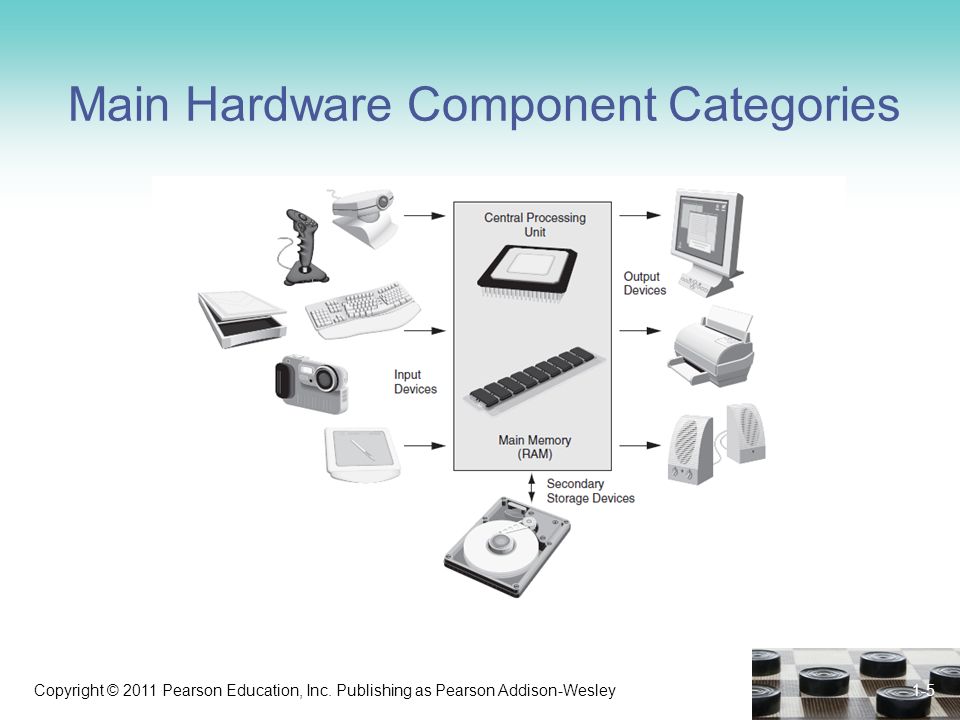 Main Hardware Component Categories

Central Processing Unit

Output Devices

Input Devices

Main Memory (RAM)

Secondary Storage Devices

Copyright © 2011 Pearson Education, Inc. Publishing as Pearson Addison-Wesley

1-5